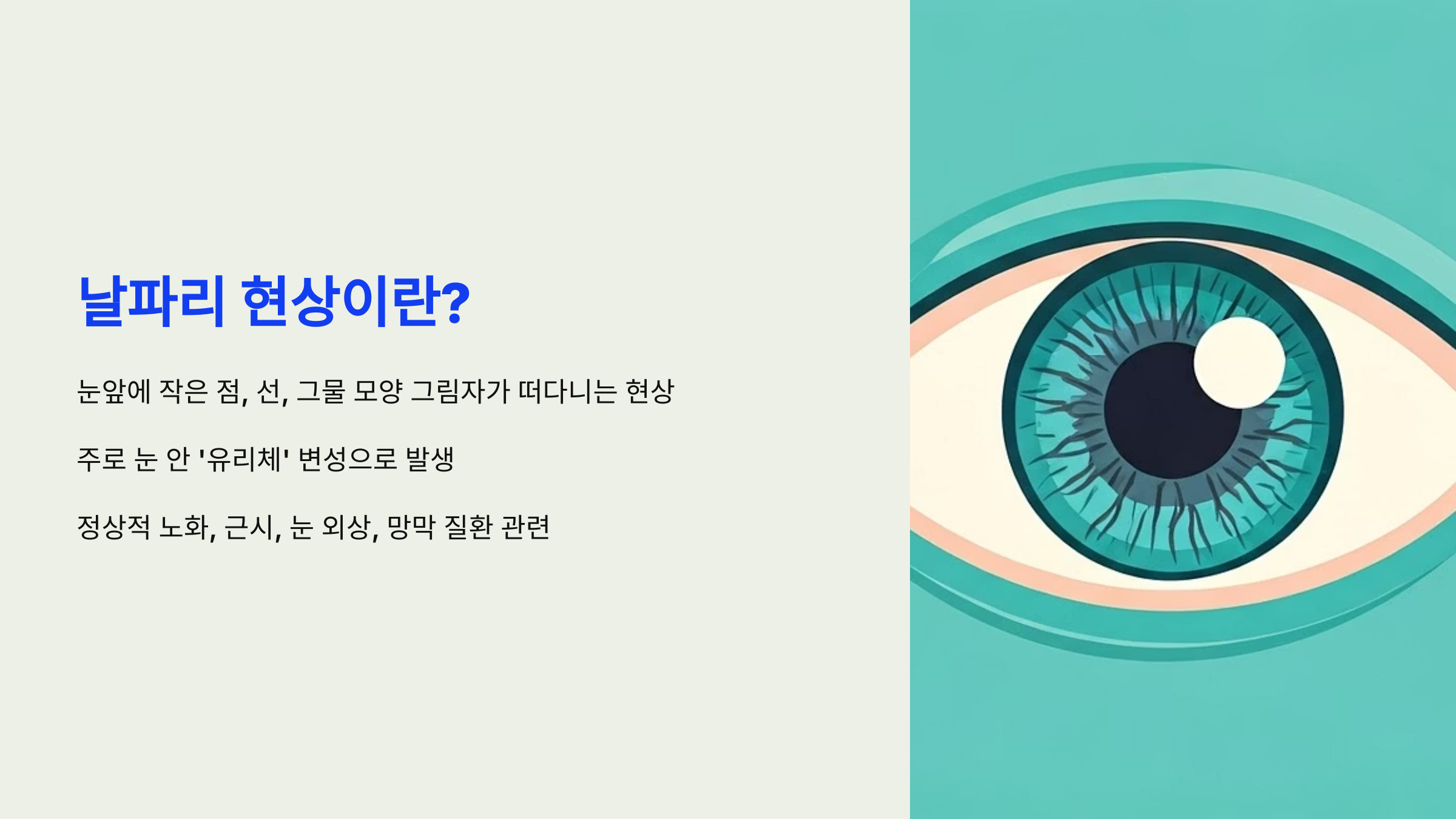 날파리 현상이란?

눈앞에 작은 점, 선, 그물 모양 그림자가 떠다니는 현상

주로 눈 안 '유리체' 변성으로 발생

정상적 노화, 근시, 눈 외상, 망막 질환 관련